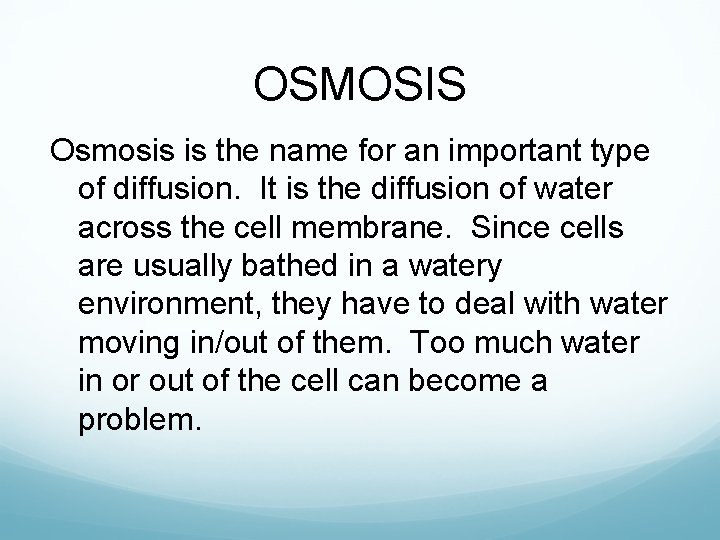 OSMOSIS

Osmosis is the name for an important type of diffusion. It is the diffusion of water across the cell membrane. Since cells are usually bathed in a watery environment, they have to deal with water moving in/out of them. Too much water in or out of the cell can become a problem.